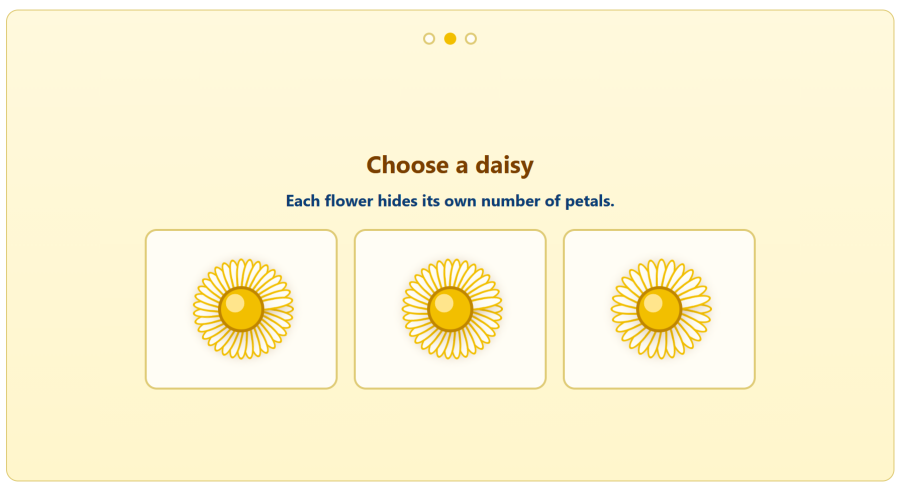 Choose a daisy

Each flower hides its own number of petals.